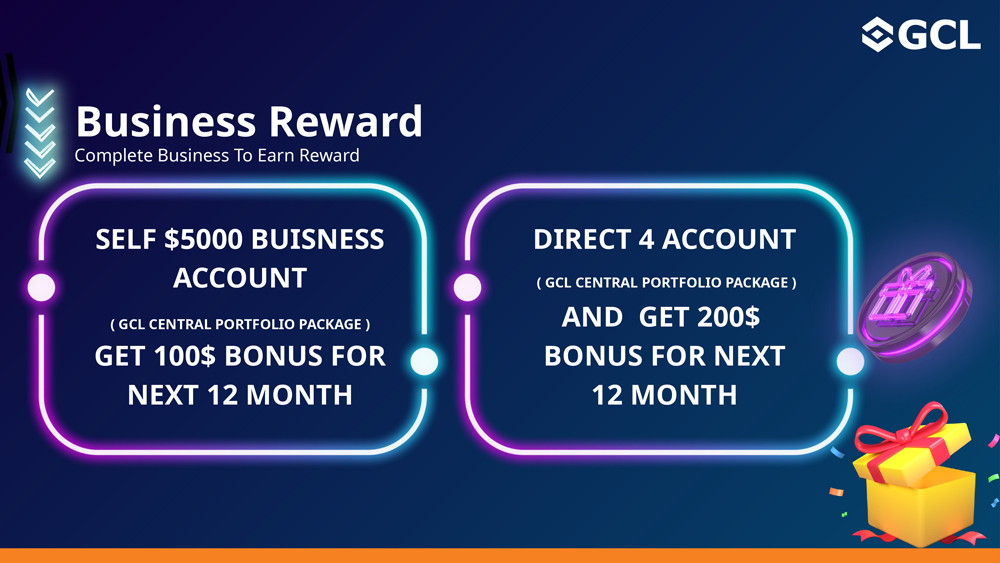 GCL

Business Reward
Complete Business To Earn Reward

SELF \$5000 BUISNESS ACCOUNT
( GCL CENTRAL PORTFOLIO PACKAGE )
GET 100\$ BONUS FOR NEXT 12 MONTH

DIRECT 4 ACCOUNT
( GCL CENTRAL PORTFOLIO PACKAGE )
AND GET 200\$ BONUS FOR NEXT 12 MONTH